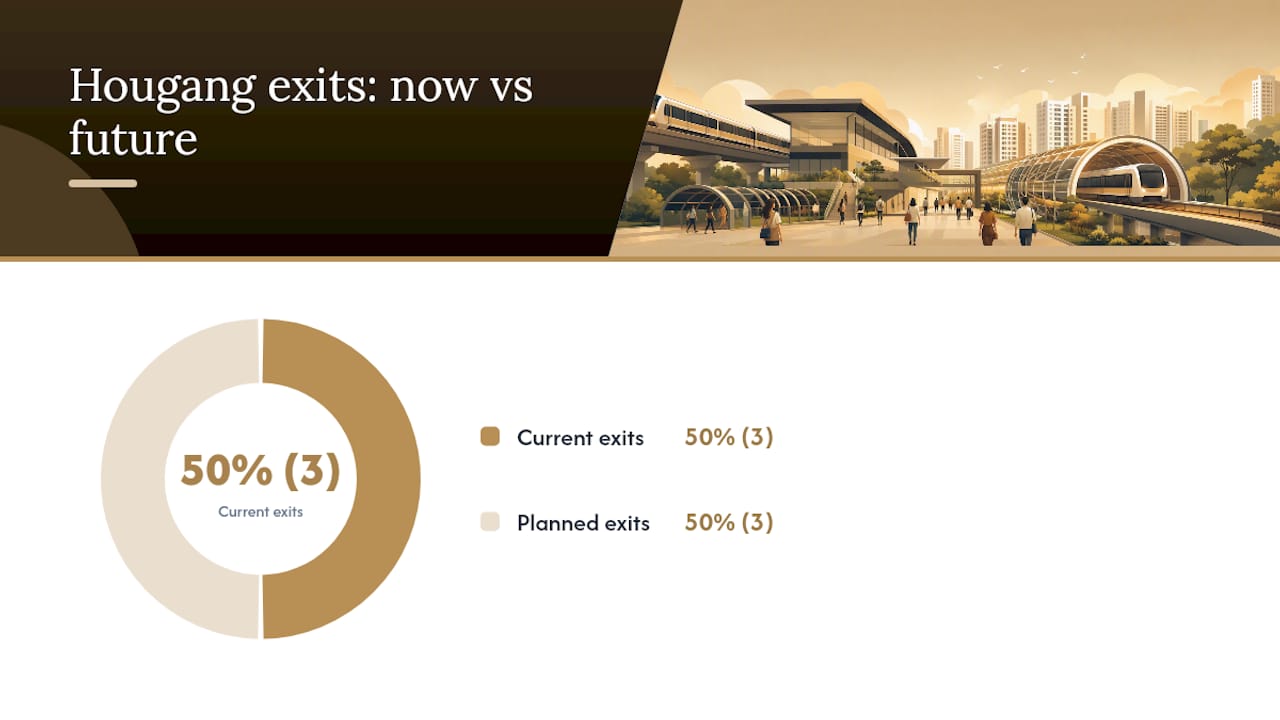 Hougang exits: now vs future

50% (3)
Current exits

Current exits 50% (3)

Planned exits 50% (3)